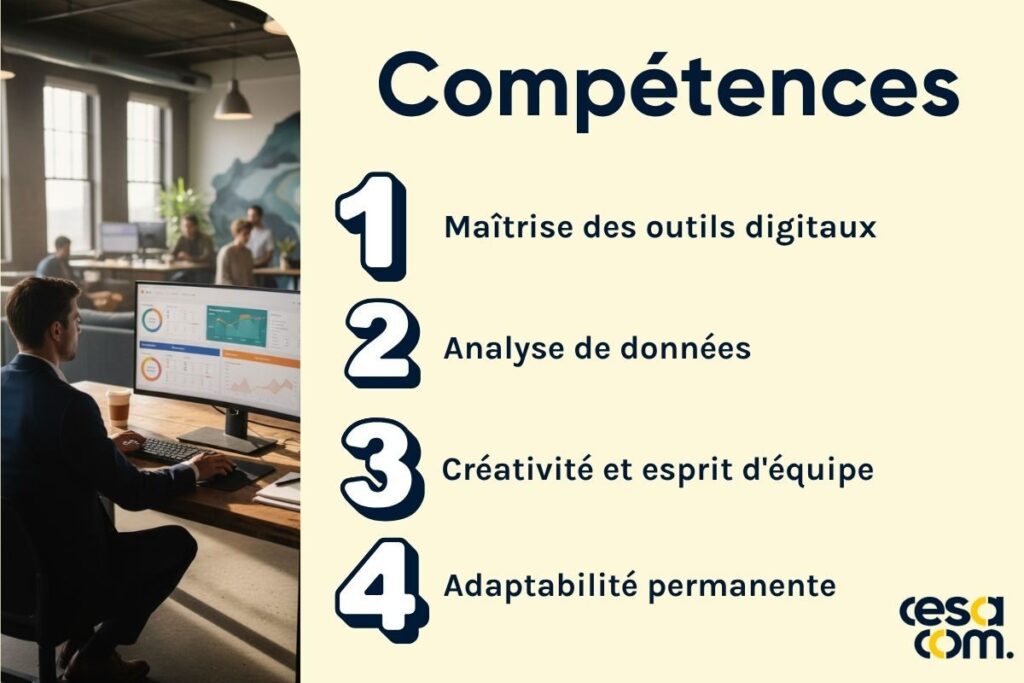 Compétences

1 Maîtrise des outils digitaux

2 Analyse de données

3 Créativité et esprit d'équipe

4 Adaptabilité permanente

cesa com.